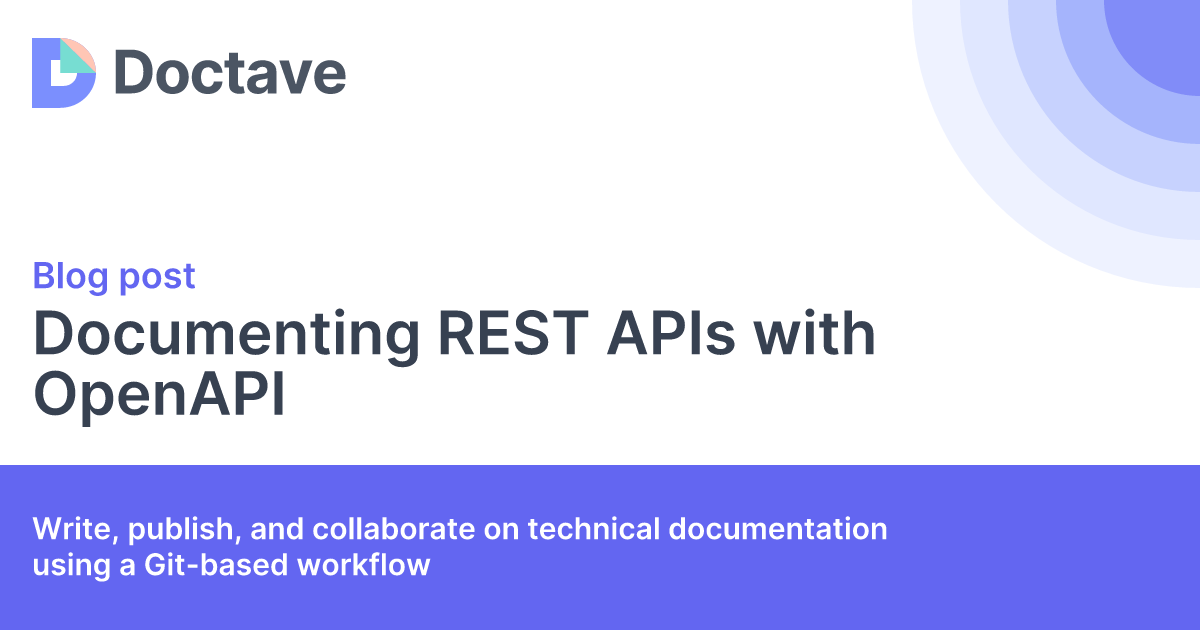 Doctave

Blog post

Documenting REST APIs with OpenAPI

Write, publish, and collaborate on technical documentation using a Git-based workflow